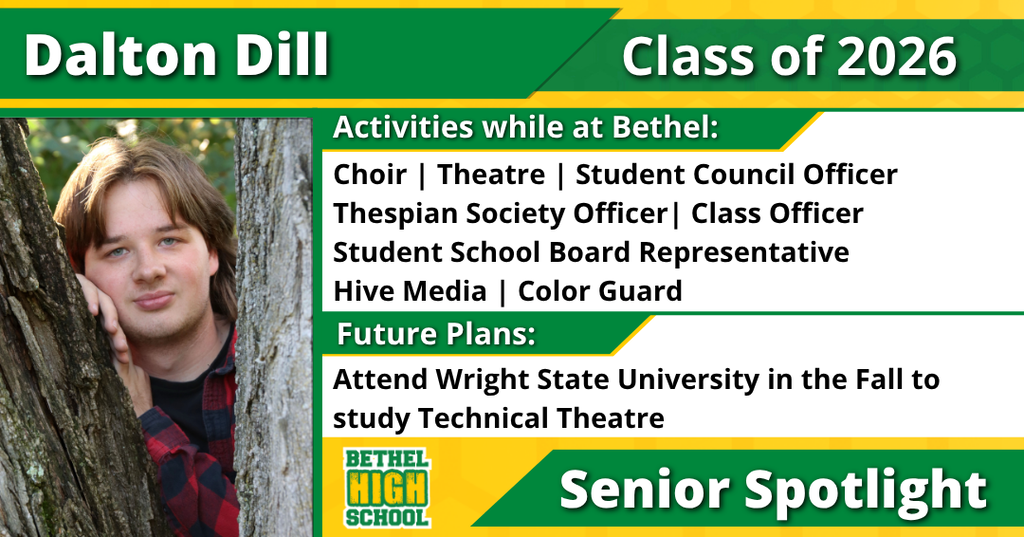 Dalton Dill

Class of 2026

Activities while at Bethel:

Choir | Theatre | Student Council Officer
Thespian Society Officer| Class Officer
Student School Board Representative
Hive Media | Color Guard

Future Plans:

Attend Wright State University in the Fall to study Technical Theatre

BETHEL HIGH SCHOOL

Senior Spotlight